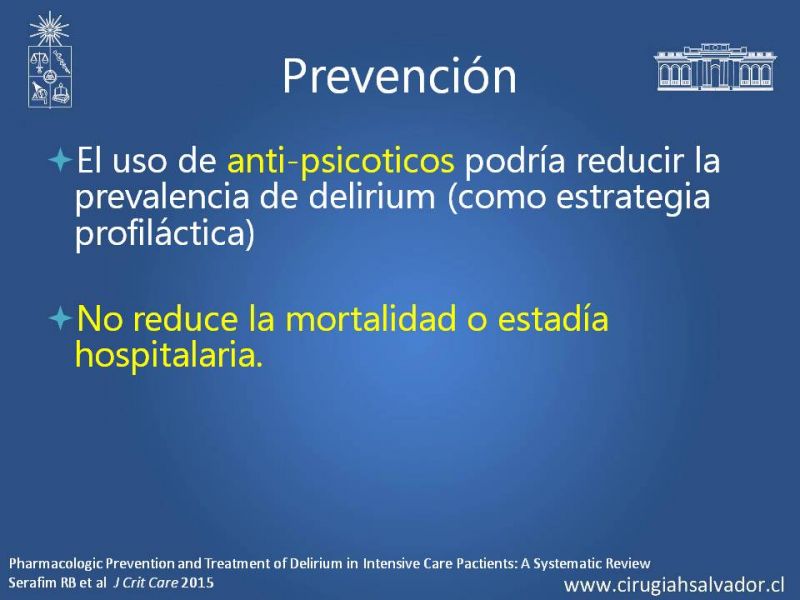 Prevención

El uso de anti-psicoticos podría reducir la prevalencia de delirium (como estrategia profiláctica)

No reduce la mortalidad o estadía hospitalaria.

Pharmacologic Prevention and Treatment of Delirium in Intensive Care Pactients: A Systematic Review
Serafim RB et al J Crit Care 2015

www.cirugiahsalvador.cl